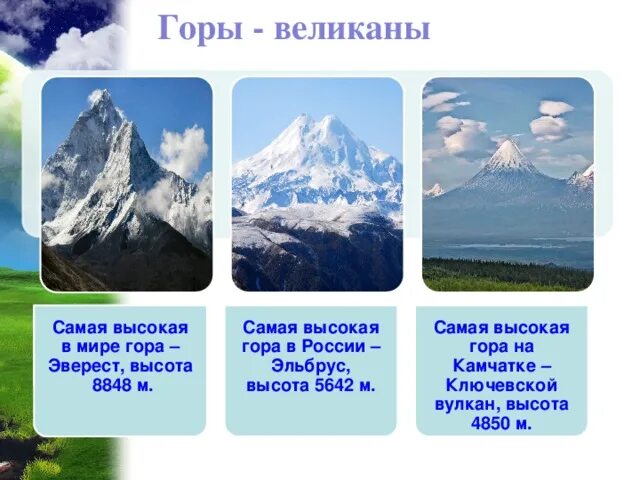 Горы - великаны

Самая высокая в мире гора – Эверест, высота 8848 м.

Самая высокая гора в России – Эльбрус, высота 5642 м.

Самая высокая гора на Камчатке – Ключевской вулкан, высота 4850 м.